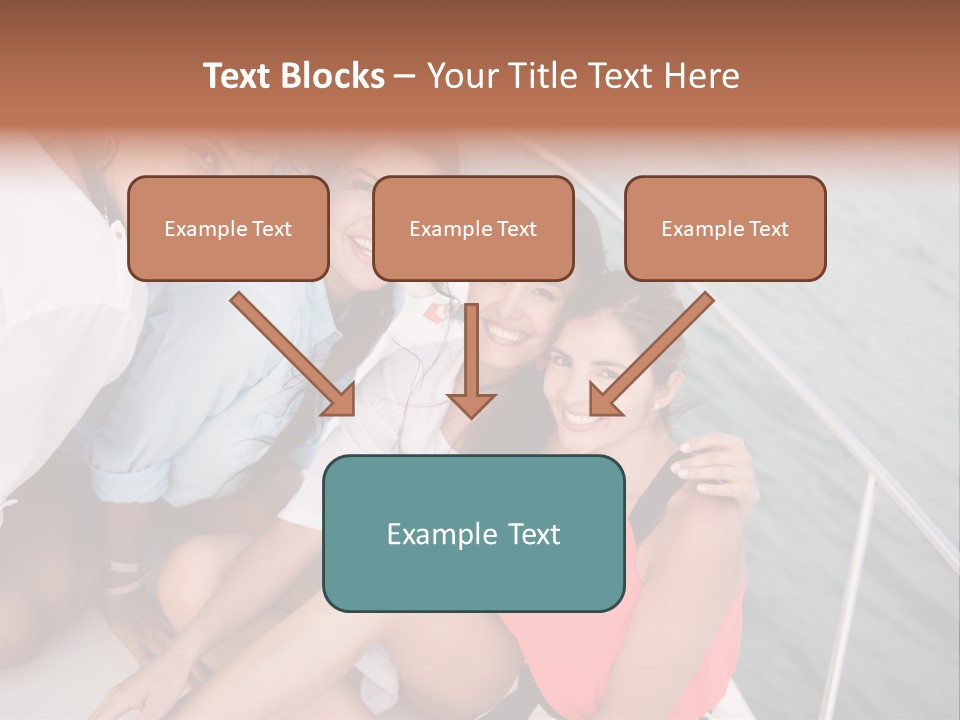 Text Blocks – Your Title Text Here

Example Text

Example Text

Example Text

Example Text